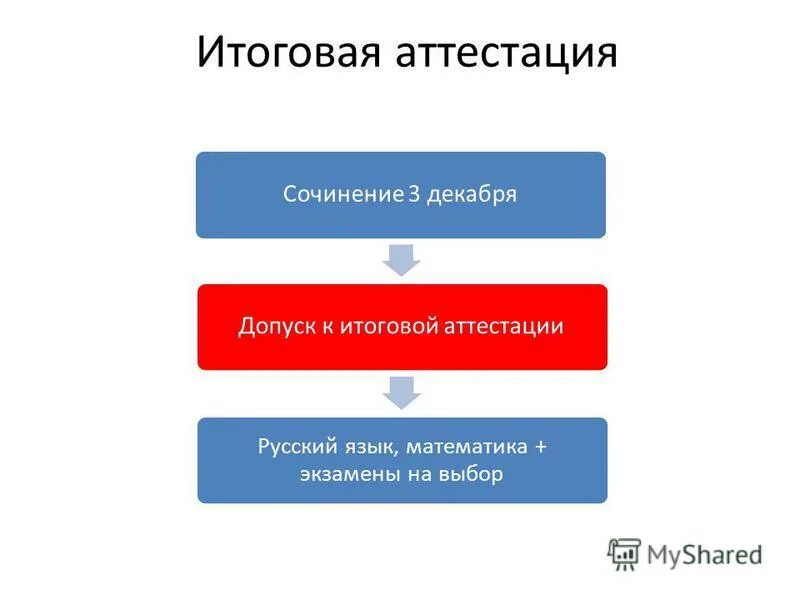 Итоговая аттестация

Сочинение 3 декабря

Допуск к итоговой аттестации

Русский язык, математика + экзамены на выбор

MyShared